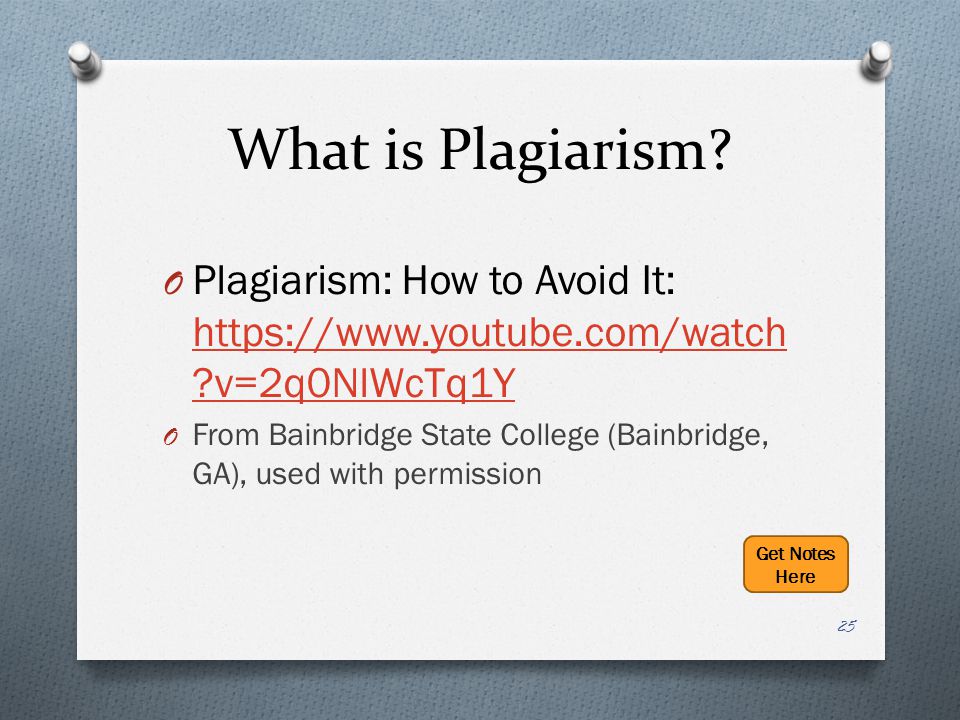 What is Plagiarism?

O Plagiarism: How to Avoid It: https://www.youtube.com/watch?v=2q0NlWcTq1Y

O From Bainbridge State College (Bainbridge, GA), used with permission

Get Notes Here

25